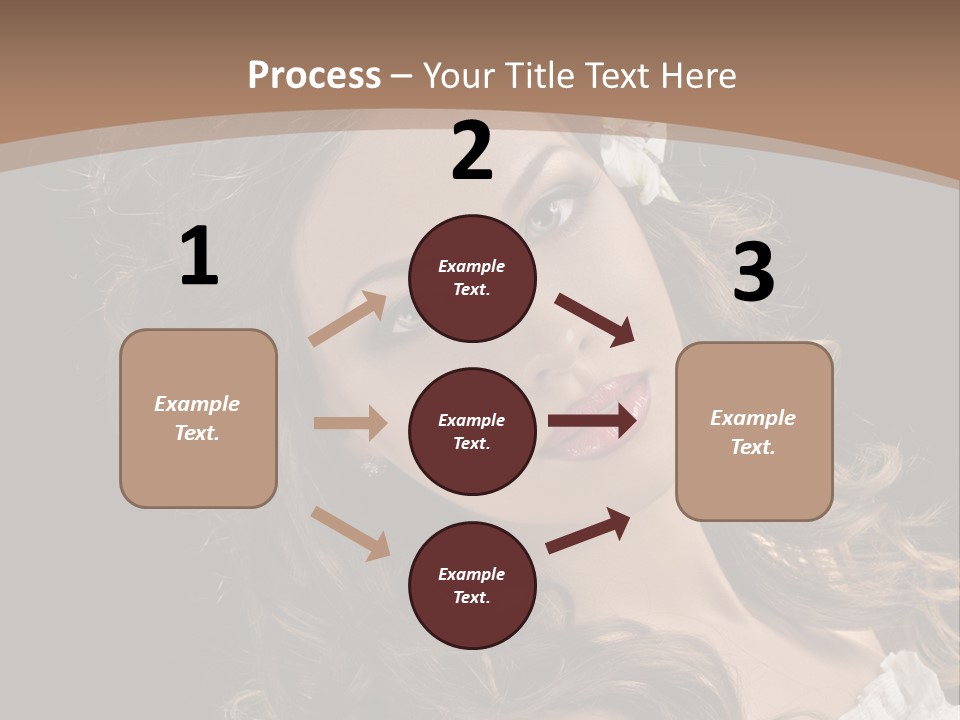 Process – Your Title Text Here

1

Example Text.

2

Example Text.

Example Text.

Example Text.

3

Example Text.